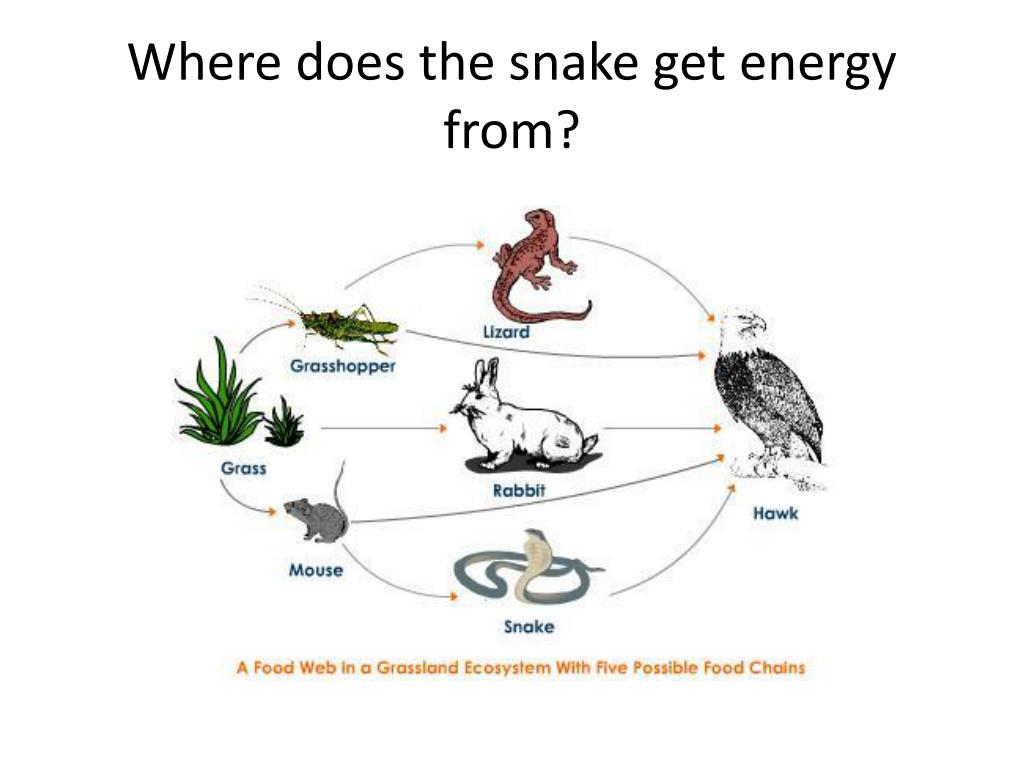 Where does the snake get energy from?

Lizard

Grasshopper

Grass

Rabbit

Hawk

Mouse

Snake

A Food Web in a Grassland Ecosystem With Five Possible Food Chains